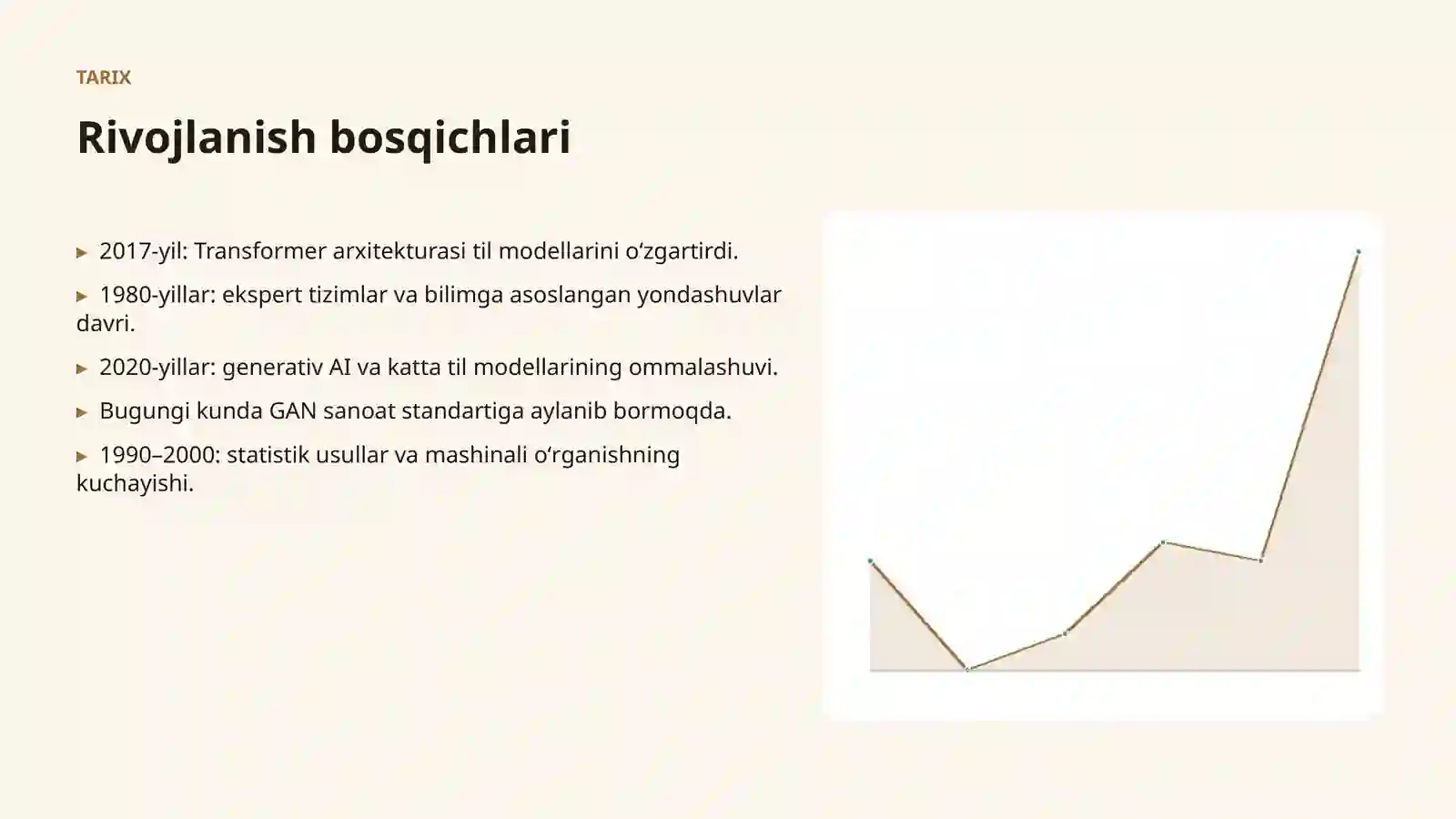 TARIX

Rivojlanish bosqichlari

▸ 2017-yil: Transformer arxitekturasi til modellarini oʻzgartirdi.

▸ 1980-yillar: ekspert tizimlar va bilimga asoslangan yondashuvlar davri.

▸ 2020-yillar: generativ AI va katta til modellarining ommalashuvi.

▸ Bugungi kunda GAN sanoat standartiga aylanib bormoqda.

▸ 1990–2000: statistik usullar va mashinali oʻrganishning kuchayishi.